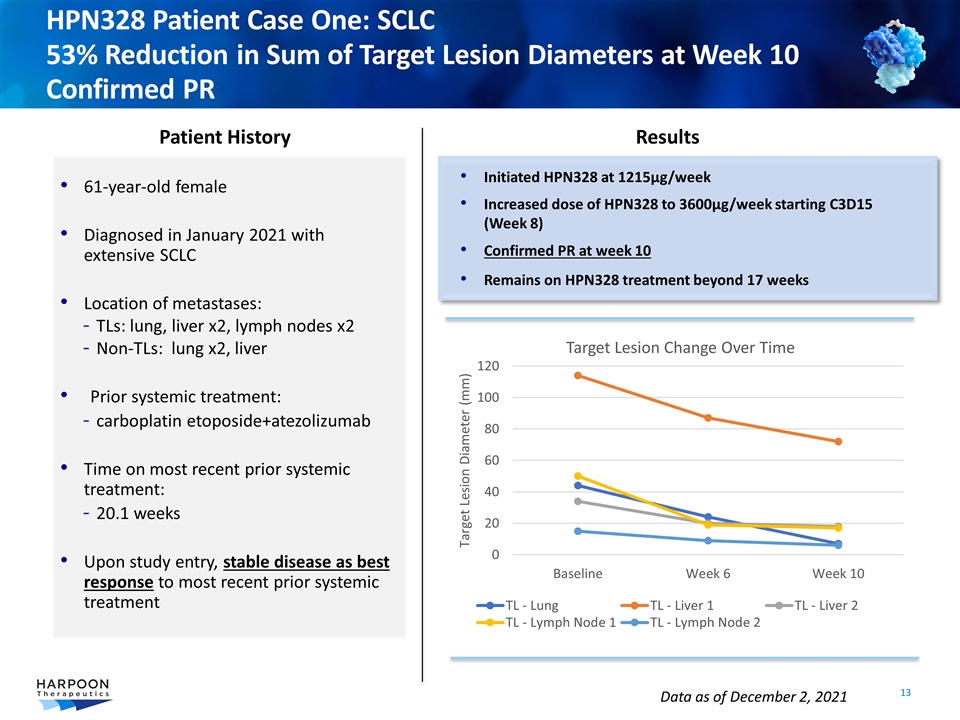 HPN328 Patient Case One: SCLC
53% Reduction in Sum of Target Lesion Diameters at Week 10
Confirmed PR

Patient History

• 61-year-old female

• Diagnosed in January 2021 with extensive SCLC

• Location of metastases:
- TLs: lung, liver x2, lymph nodes x2
- Non-TLs: lung x2, liver

• Prior systemic treatment:
- carboplatin etoposide+atezolizumab

• Time on most recent prior systemic treatment:
- 20.1 weeks

• Upon study entry, stable disease as best response to most recent prior systemic treatment

Results

• Initiated HPN328 at 1215μg/week
• Increased dose of HPN328 to 3600μg/week starting C3D15 (Week 8)
• Confirmed PR at week 10
• Remains on HPN328 treatment beyond 17 weeks

Target Lesion Change Over Time

Target Lesion Diameter (mm)

120
100
80
60
40
20
0

Baseline Week 6 Week 10

TL - Lung TL - Liver 1 TL - Liver 2 TL - Lymph Node 1 TL - Lymph Node 2

HARPOON Therapeutics

Data as of December 2, 2021

13